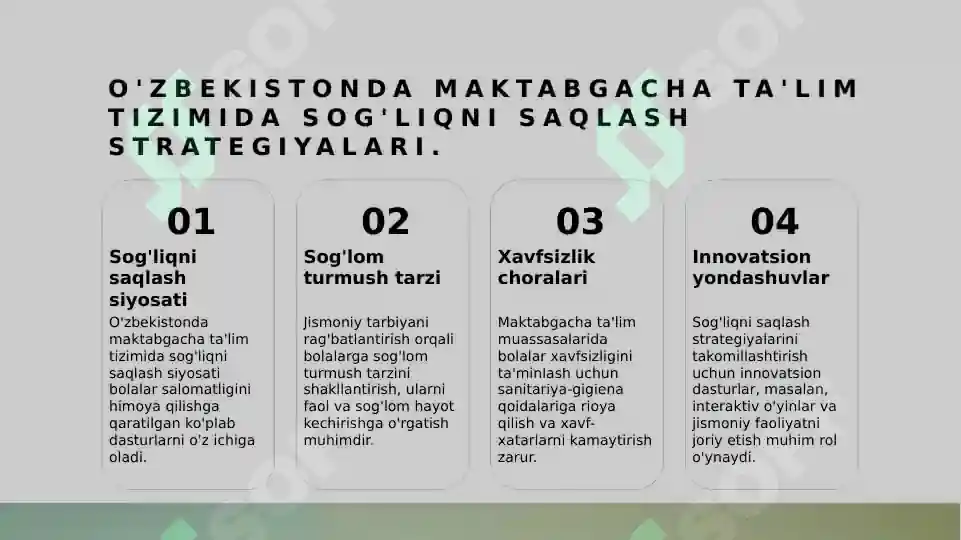 O'ZBEKISTONDA MAKTABGACHA TA'LIM TIZIMIDA SOG'LIQNI SAQLASH STRATEGIYALARI.

01

Sog'liqni saqlash siyosati

O'zbekistonda maktabgacha ta'lim tizimida sog'liqni saqlash siyosati bolalar salomatligini himoya qilishga qaratilgan ko'plab dasturlarni o'z ichiga oladi.

02

Sog'lom turmush tarzi

Jismoniy tarbiyani rag'batlantirish orqali bolalarga sog'lom turmush tarzini shakllantirish, ularni faol va sog'lom hayot kechirishga o'rgatish muhimdir.

03

Xavfsizlik choralari

Maktabgacha ta'lim muassasalarida bolalar xavfsizligini ta'minlash uchun sanitariya-gigiena qoidalariga rioya qilish va xavf-xatarlarni kamaytirish zarur.

04

Innovatsion yondashuvlar

Sog'liqni saqlash strategiyalarini takomillashtirish uchun innovatsion dasturlar, masalan, interaktiv o'yinlar va jismoniy faoliyatni joriy etish muhim rol o'ynaydi.